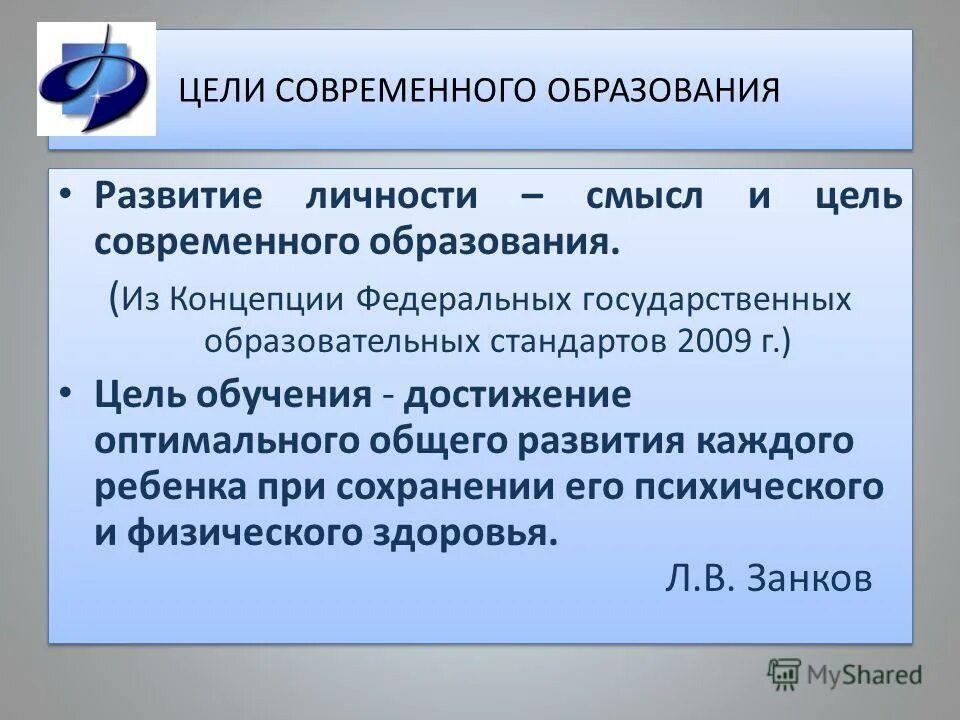 ЦЕЛИ СОВРЕМЕННОГО ОБРАЗОВАНИЯ

• Развитие личности – смысл и цель современного образования.

(Из Концепции Федеральных государственных образовательных стандартов 2009 г.)

• Цель обучения - достижение оптимального общего развития каждого ребенка при сохранении его психического и физического здоровья.

Л.В. Занков

MyShared